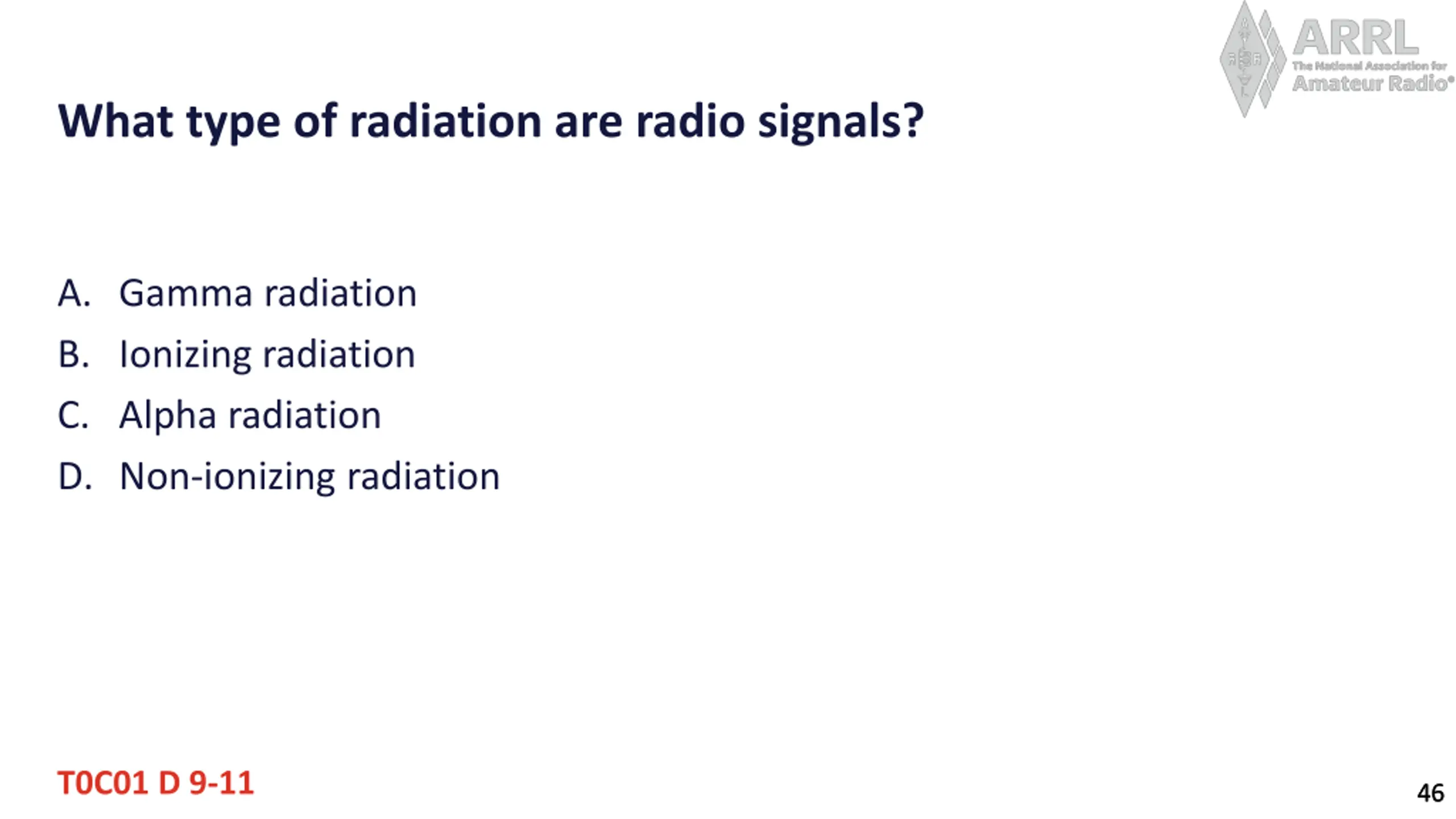 ARRL
The National Association for
Amateur Radio®

What type of radiation are radio signals?

A. Gamma radiation
B. Ionizing radiation
C. Alpha radiation
D. Non-ionizing radiation

T0C01 D 9-11

46